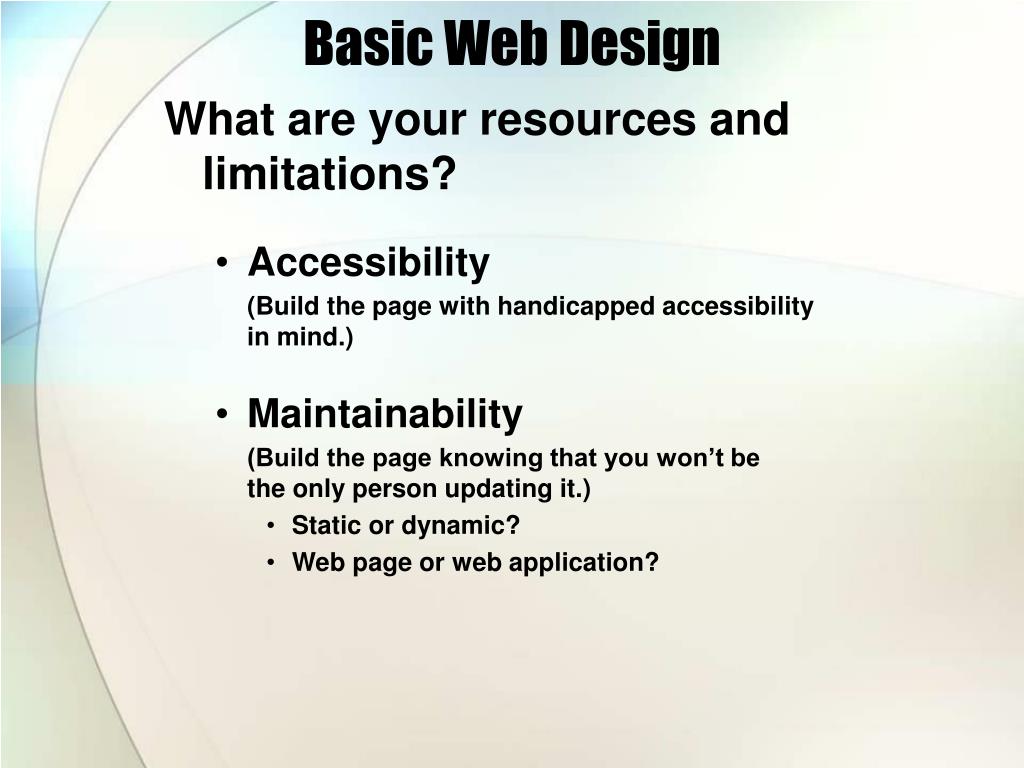 Basic Web Design

What are your resources and limitations?

• Accessibility

(Build the page with handicapped accessibility in mind.)

• Maintainability

(Build the page knowing that you won’t be the only person updating it.)

• Static or dynamic?
• Web page or web application?